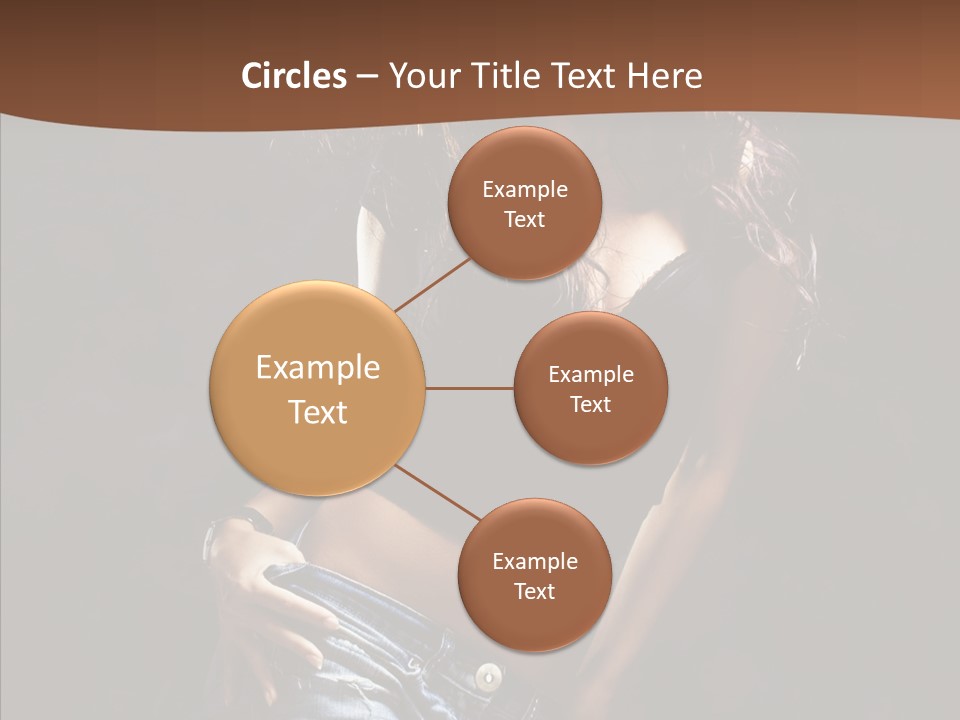 Circles – Your Title Text Here

Example Text

Example Text

Example Text

Example Text